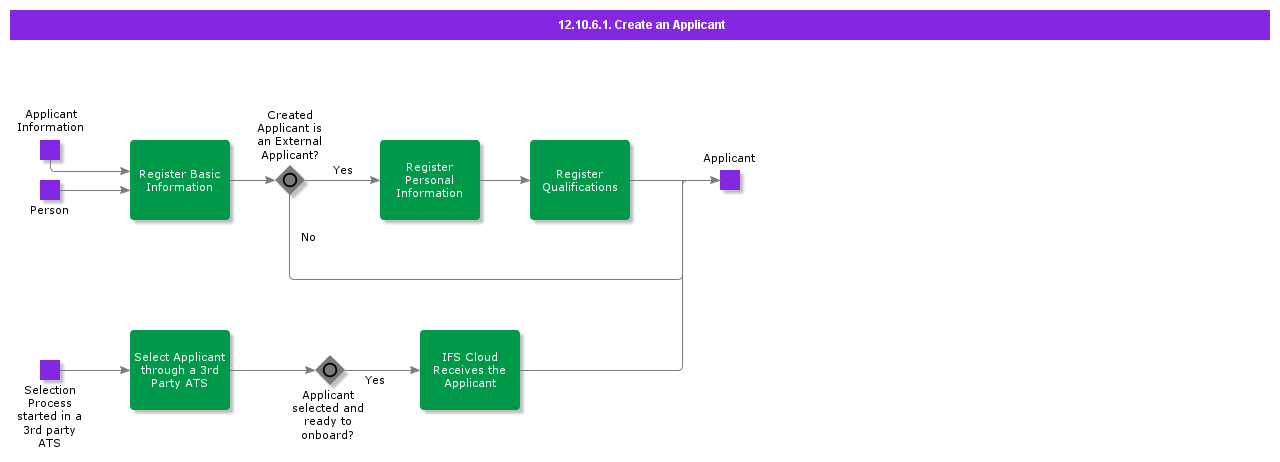 12.10.6.1. Create an Applicant

Applicant Information

Person

Register Basic Information

Created Applicant is an External Applicant?

Yes

No

Register Personal Information

Register Qualifications

Applicant

Selection Process started in a 3rd party ATS

Select Applicant through a 3rd Party ATS

Applicant selected and ready to onboard?

Yes

IFS Cloud Receives the Applicant